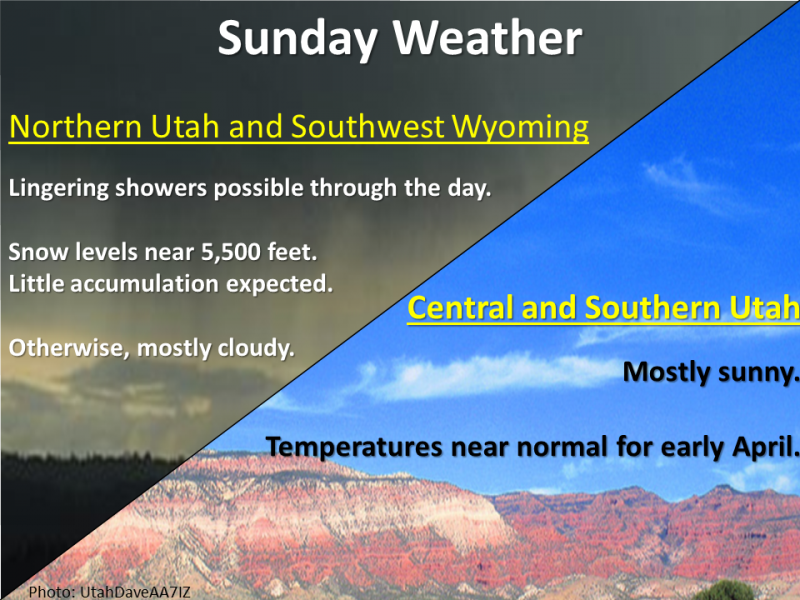 Sunday Weather

Northern Utah and Southwest Wyoming

Lingering showers possible through the day.

Snow levels near 5,500 feet.
Little accumulation expected.

Otherwise, mostly cloudy.

Central and Southern Utah

Mostly sunny.

Temperatures near normal for early April.

Photo: UtahDaveAA7IZ